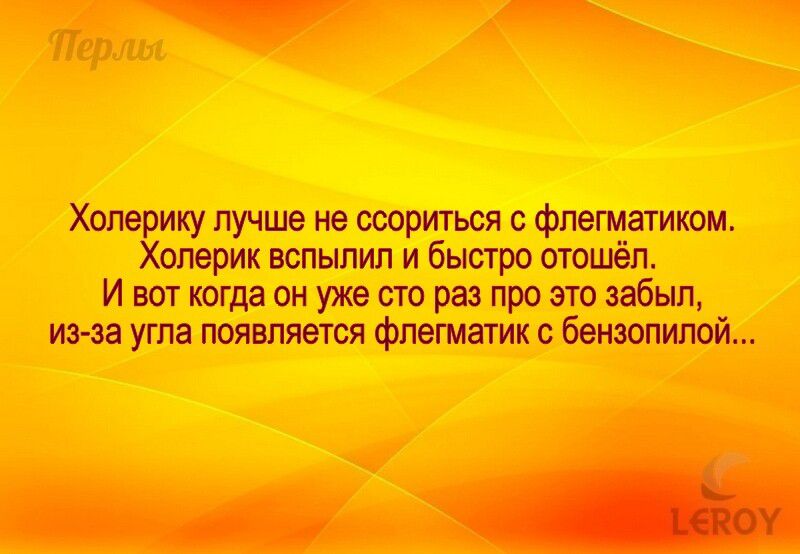 Перлы

Холерику лучше не ссориться с флегматиком. Холерик вспылил и быстро отошёл. И вот когда он уже сто раз про это забыл, из-за угла появляется флегматик с бензопилой...

LEROY